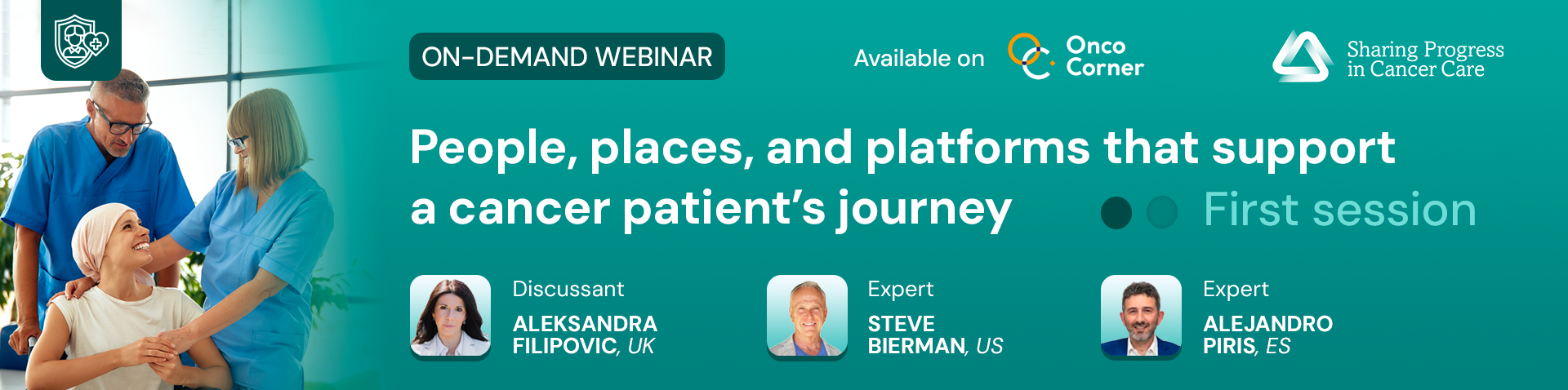 ON-DEMAND WEBINAR

Available on Onco Corner

Sharing Progress in Cancer Care

People, places, and platforms that support a cancer patient's journey

First session

Discussant
ALEKSANDRA FILIPOVIC, UK

Expert
STEVE BIERMAN, US

Expert
ALEJANDRO PIRIS, ES